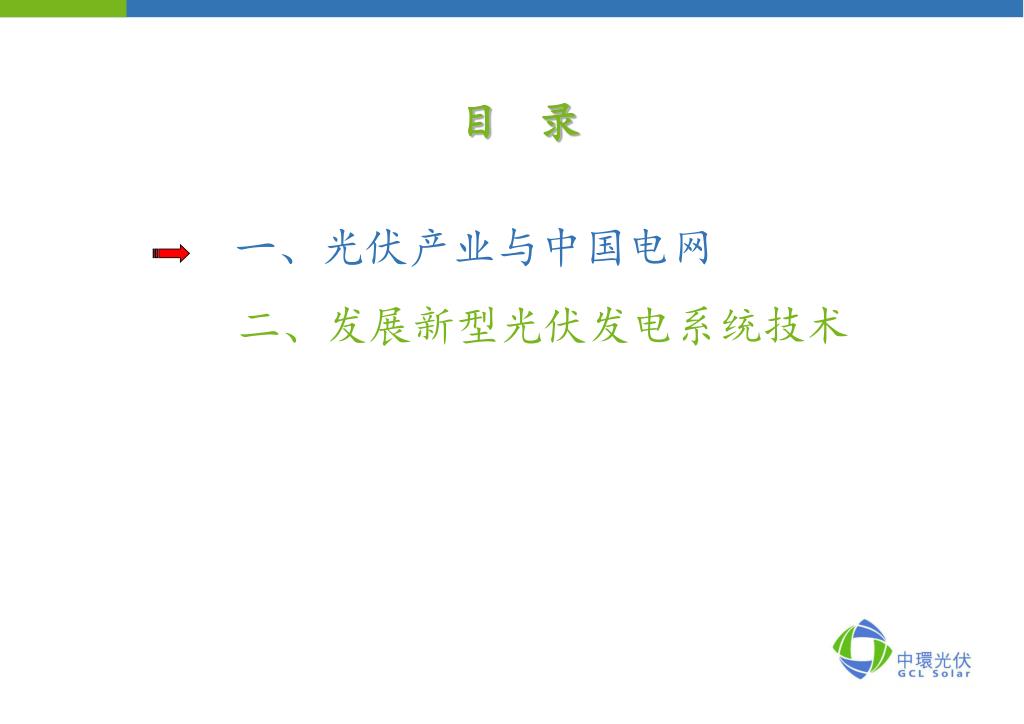 目 录

一、光伏产业与中国电网

二、发展新型光伏发电系统技术

中環光伏
GCL Solar